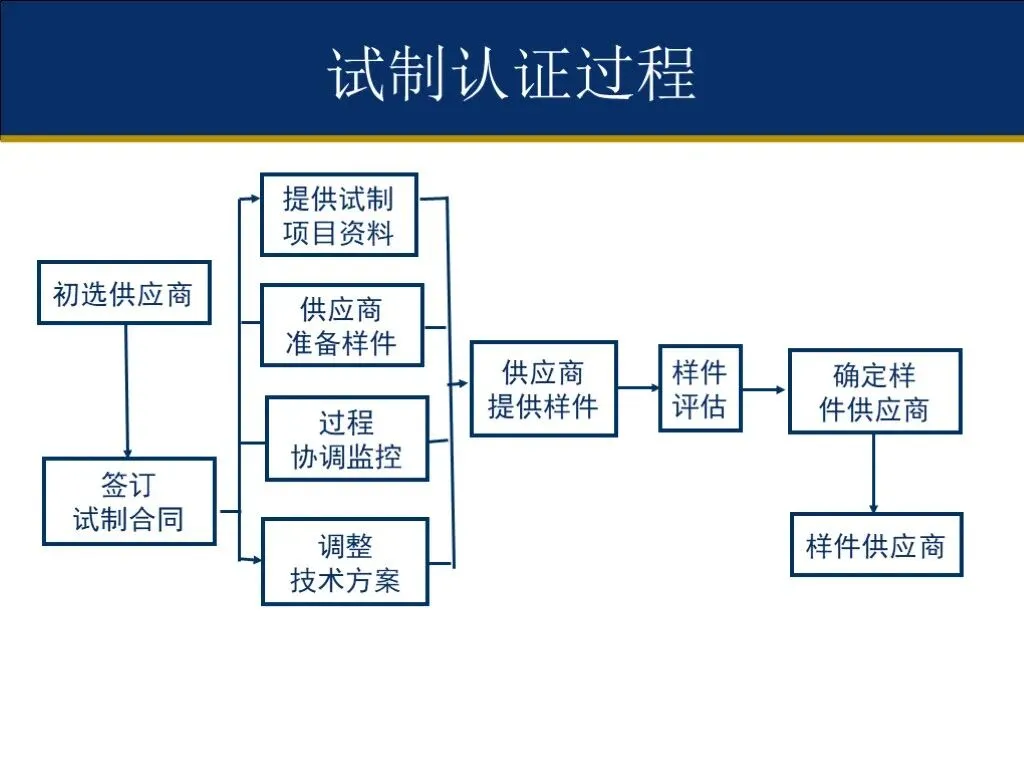 试制认证过程

初选供应商

签订
试制合同

提供试制
项目资料

供应商
准备样件

过程
协调监控

调整
技术方案

供应商
提供样件

样件
评估

确定样
件供应商

样件供应商